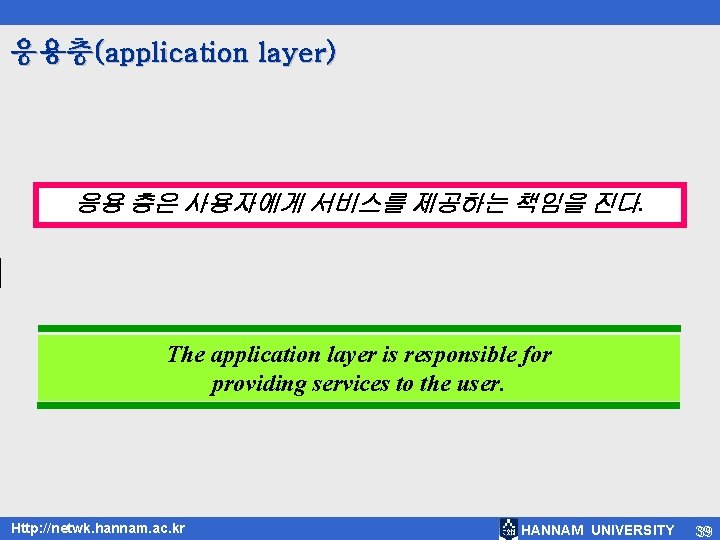 응용층(application layer)

응용 층은 사용자에게 서비스를 제공하는 책임을 진다.

The application layer is responsible for providing services to the user.

Http://netwk.hannam.ac.kr

HANNAM UNIVERSITY 39